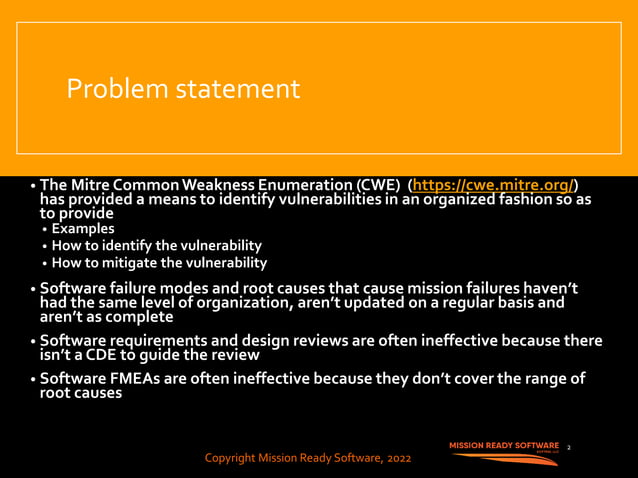 Problem statement

• The Mitre Common Weakness Enumeration (CWE) (https://cwe.mitre.org/) has provided a means to identify vulnerabilities in an organized fashion so as to provide
  • Examples
  • How to identify the vulnerability
  • How to mitigate the vulnerability
• Software failure modes and root causes that cause mission failures haven't had the same level of organization, aren't updated on a regular basis and aren't as complete
• Software requirements and design reviews are often ineffective because there isn't a CDE to guide the review
• Software FMEAs are often ineffective because they don't cover the range of root causes

Copyright Mission Ready Software, 2022

MISSION READY SOFTWARE

2